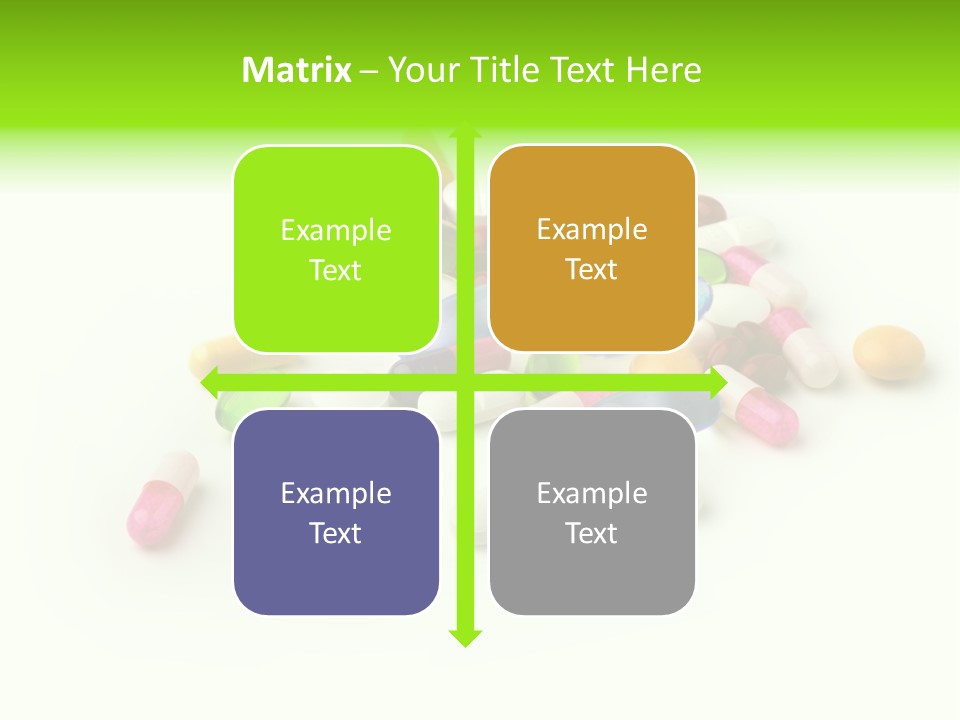 Matrix – Your Title Text Here

Example Text

Example Text

Example Text

Example Text